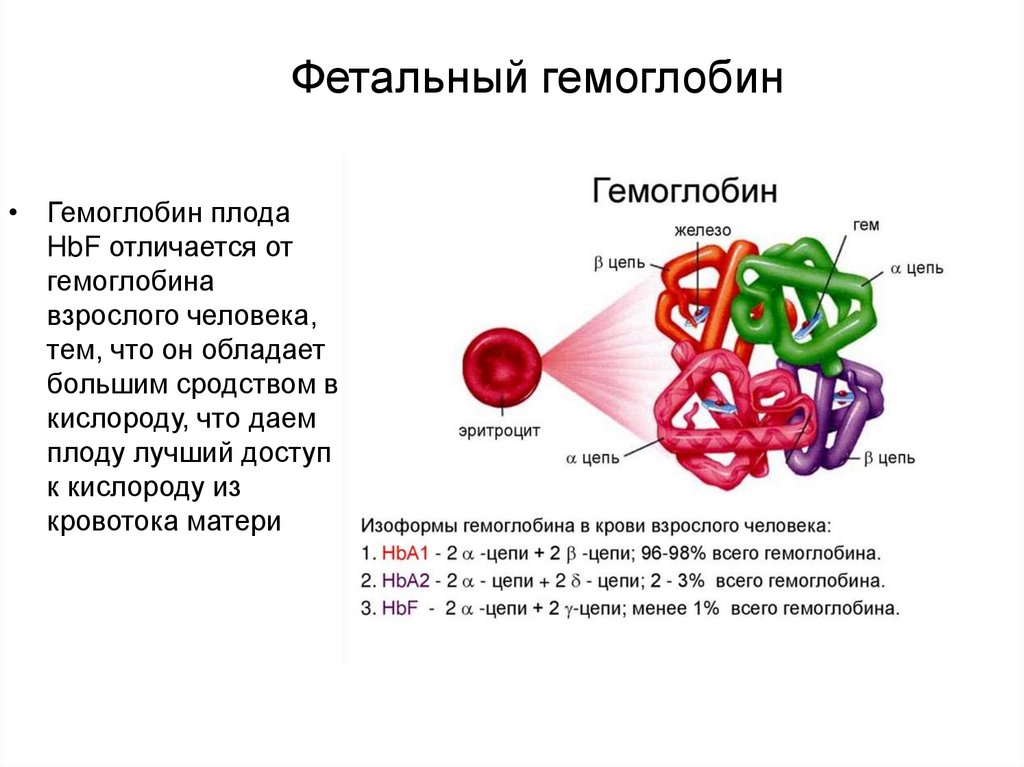 Фетальный гемоглобин

• Гемоглобин плода HbF отличается от гемоглобина взрослого человека, тем, что он обладает большим сродством в кислороду, что даем плоду лучший доступ к кислороду из кровотока матери

Гемоглобин

железо

гем

$\beta$ цепь

$\alpha$ цепь

эритроцит

$\alpha$ цепь

$\beta$ цепь

Изоформы гемоглобина в крови взрослого человека:
1. HbA1 - 2 $\alpha$ -цепи + 2 $\beta$ -цепи; 96-98% всего гемоглобина.
2. HbA2 - 2 $\alpha$ - цепи + 2 $\delta$ - цепи; 2 - 3% всего гемоглобина.
3. HbF - 2 $\alpha$ -цепи + 2 $\gamma$-цепи; менее 1% всего гемоглобина.